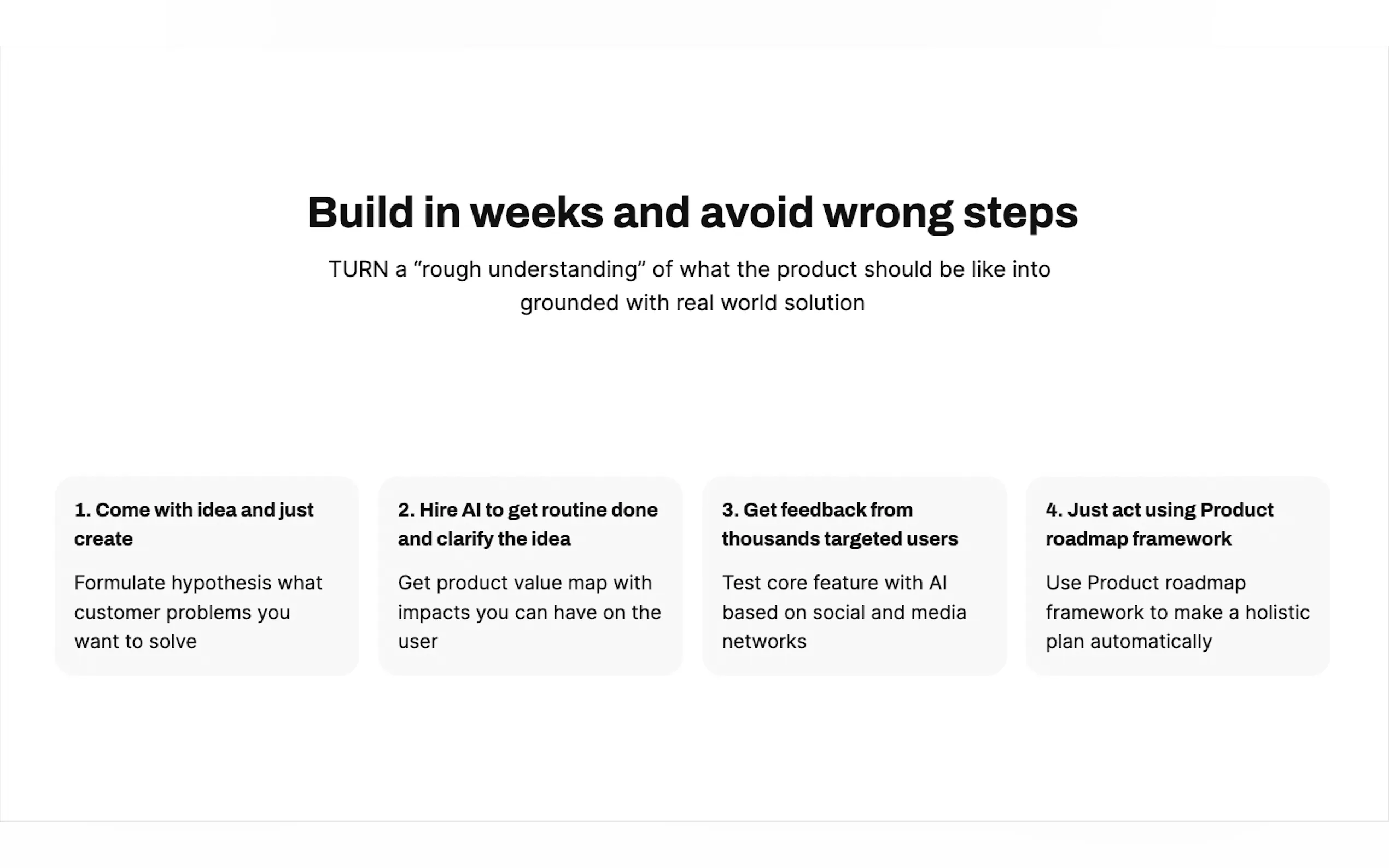 Build in weeks and avoid wrong steps

TURN a “rough understanding” of what the product should be like into grounded with real world solution

1. Come with idea and just create

Formulate hypothesis what customer problems you want to solve

2. Hire AI to get routine done and clarify the idea

Get product value map with impacts you can have on the user

3. Get feedback from thousands targeted users

Test core feature with AI based on social and media networks

4. Just act using Product roadmap framework

Use Product roadmap framework to make a holistic plan automatically